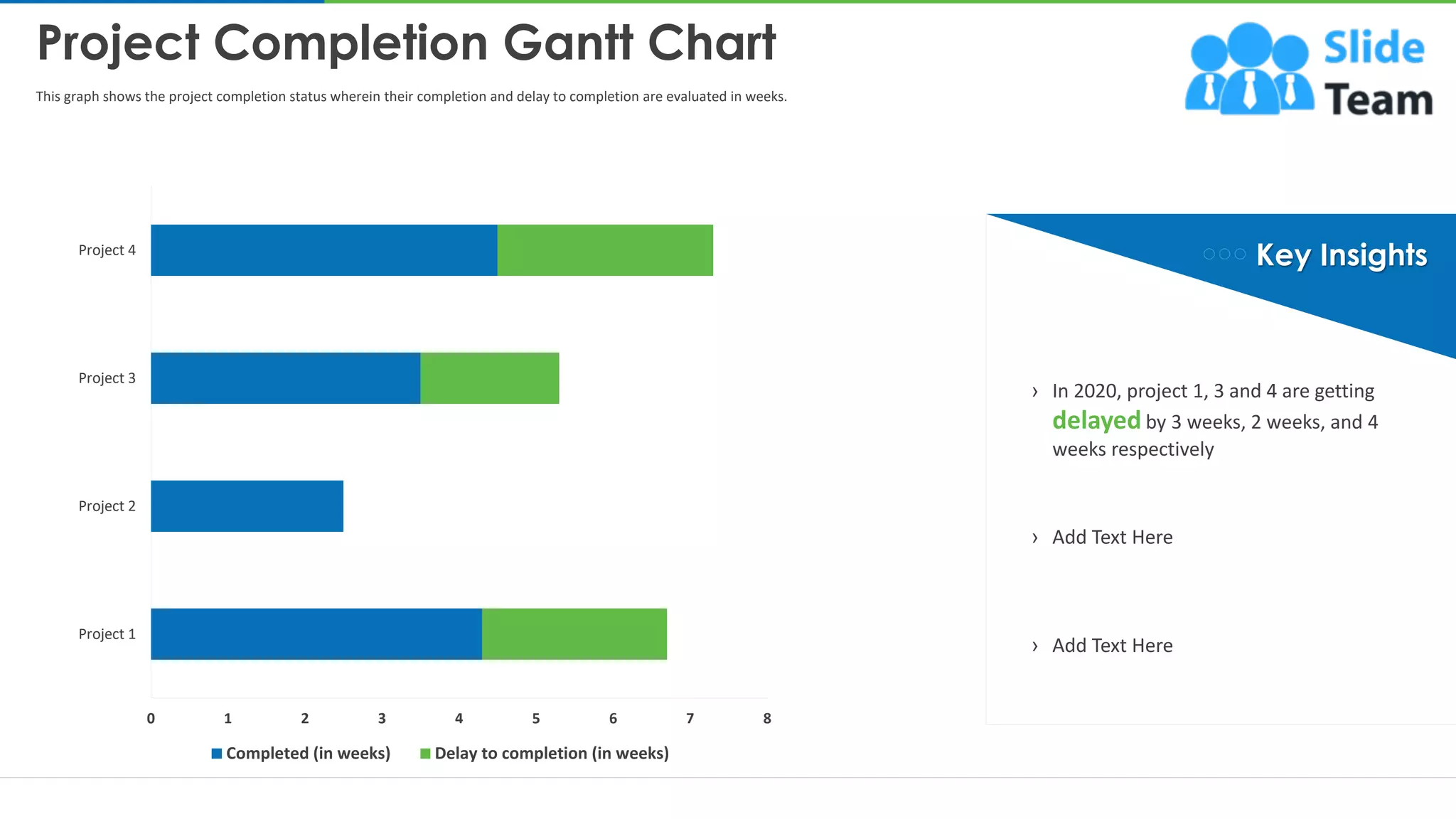 Project Completion Gantt Chart

This graph shows the project completion status wherein their completion and delay to completion are evaluated in weeks.

Slide Team

Project 4
Project 3
Project 2
Project 1

0 1 2 3 4 5 6 7 8

Completed (in weeks) Delay to completion (in weeks)

Key Insights

› In 2020, project 1, 3 and 4 are getting delayed by 3 weeks, 2 weeks, and 4 weeks respectively

› Add Text Here

› Add Text Here